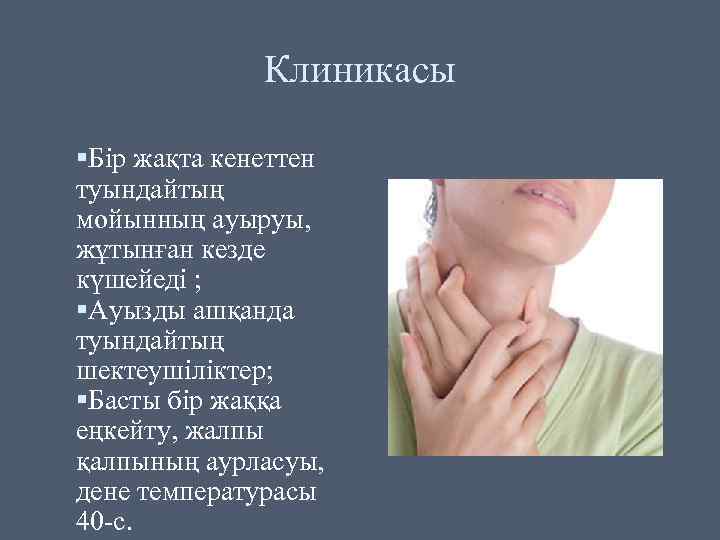 Клиникасы

▪Бір жақта кенеттен туындайтың мойынның ауыруы, жұтынған кезде күшейеді ;
▪Ауызды ашқанда туындайтың шектеушіліктер;
▪Басты бір жаққа еңкейту, жалпы қалпының аурласуы, дене температурасы 40-с.